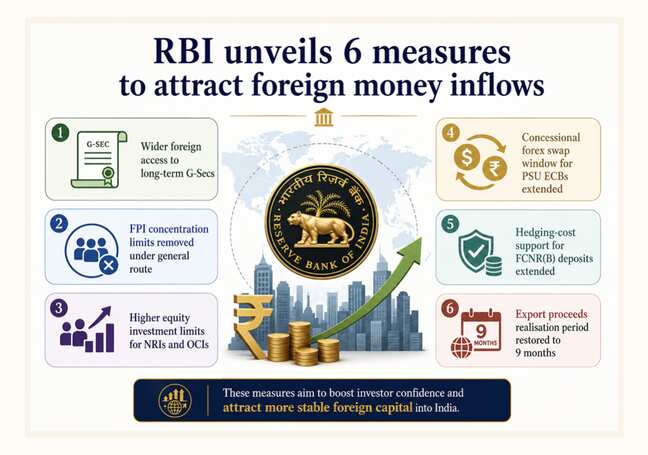 RBI unveils 6 measures to attract foreign money inflows

1
G-SEC
Wider foreign access to long-term G-Secs

2
FPI concentration limits removed under general route

3
Higher equity investment limits for NRIs and OCIs

भारतीय रिज़र्व बैंक
RESERVE BANK OF INDIA

4
Concessional forex swap window for PSU ECBs extended

5
Hedging-cost support for FCNR(B) deposits extended

6
9 MONTHS
Export proceeds realisation period restored to 9 months

These measures aim to boost investor confidence and attract more stable foreign capital into India.